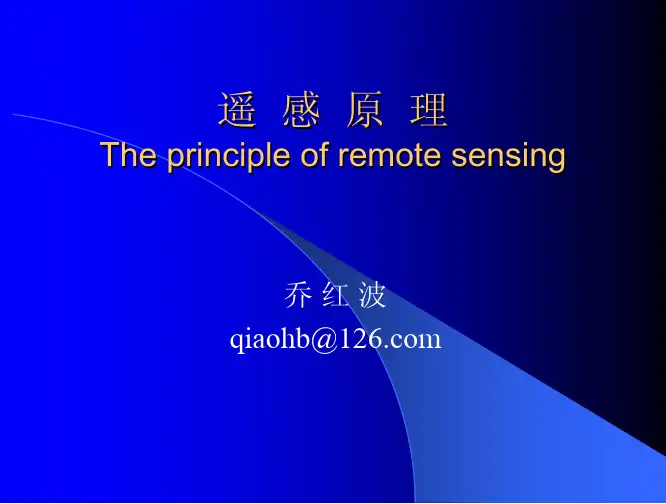 遥 感 原 理
The principle of remote sensing

乔 红 波
qiaohb@126.com